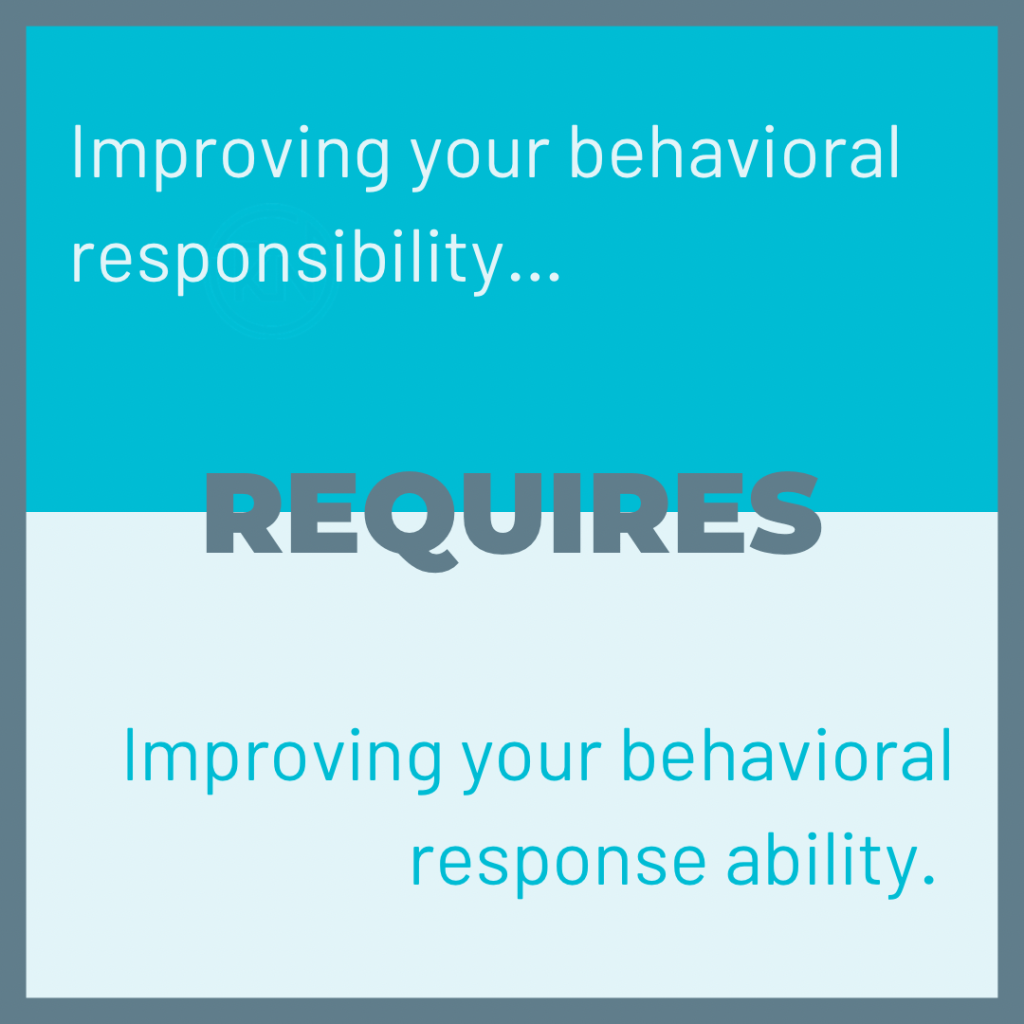 Improving your behavioral responsibility...

REQUIRES

Improving your behavioral response ability.